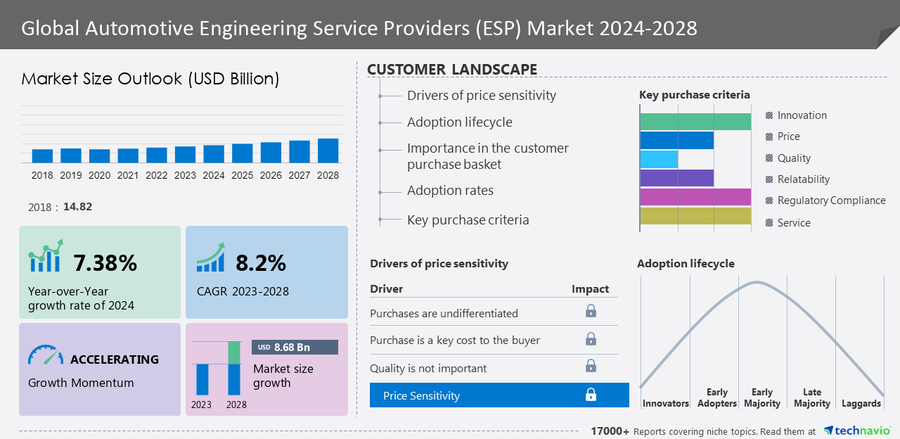 Global Automotive Engineering Service Providers (ESP) Market 2024-2028

Market Size Outlook (USD Billion)

2018 2019 2020 2021 2022 2023 2024 2025 2026 2027 2028

2018 : 14.82

7.38%
Year-over-Year growth rate of 2024

8.2%
CAGR 2023-2028

ACCELERATING
Growth Momentum

USD 8.68 Bn
Market size growth
2023 2028

CUSTOMER LANDSCAPE

Drivers of price sensitivity
Adoption lifecycle
Importance in the customer purchase basket
Adoption rates
Key purchase criteria

Key purchase criteria
Innovation
Price
Quality
Relatability
Regulatory Compliance
Service

Drivers of price sensitivity

| Driver | Impact |
|---|---|
| Purchases are undifferentiated | |
| Purchase is a key cost to the buyer | |
| Quality is not important | |
| Price Sensitivity | |

Adoption lifecycle
Innovators
Early Adopters
Early Majority
Late Majority
Laggards

17000+ Reports covering niche topics. Read them at technavio